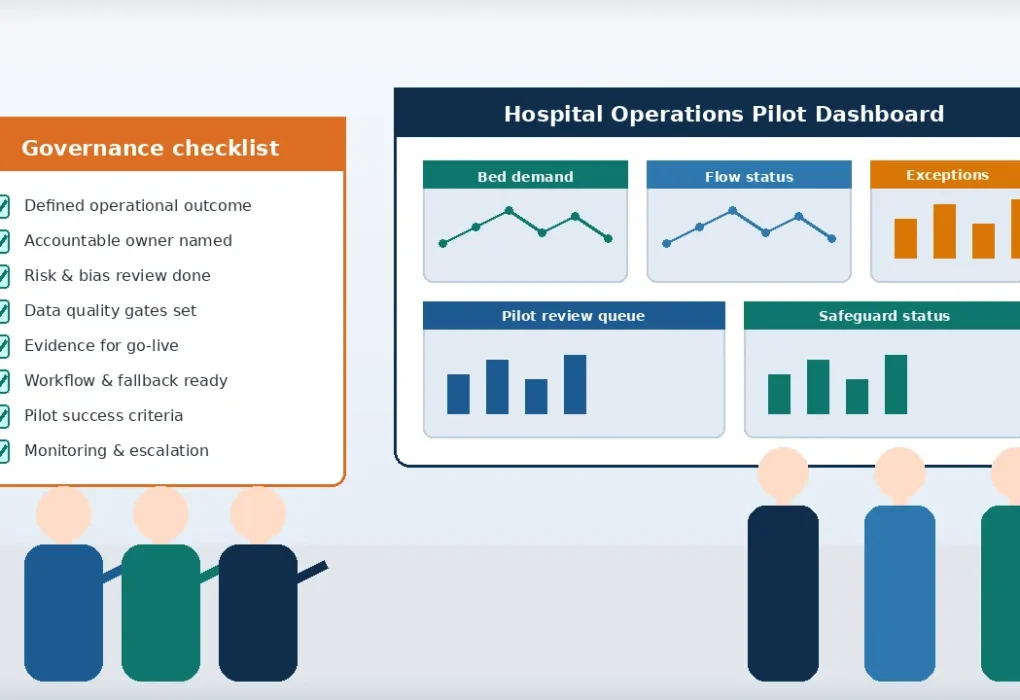 Governance checklist

Defined operational outcome
Accountable owner named
Risk & bias review done
Data quality gates set
Evidence for go-live
Workflow & fallback ready
Pilot success criteria
Monitoring & escalation

Hospital Operations Pilot Dashboard

Bed demand

Flow status

Exceptions

Pilot review queue

Safeguard status